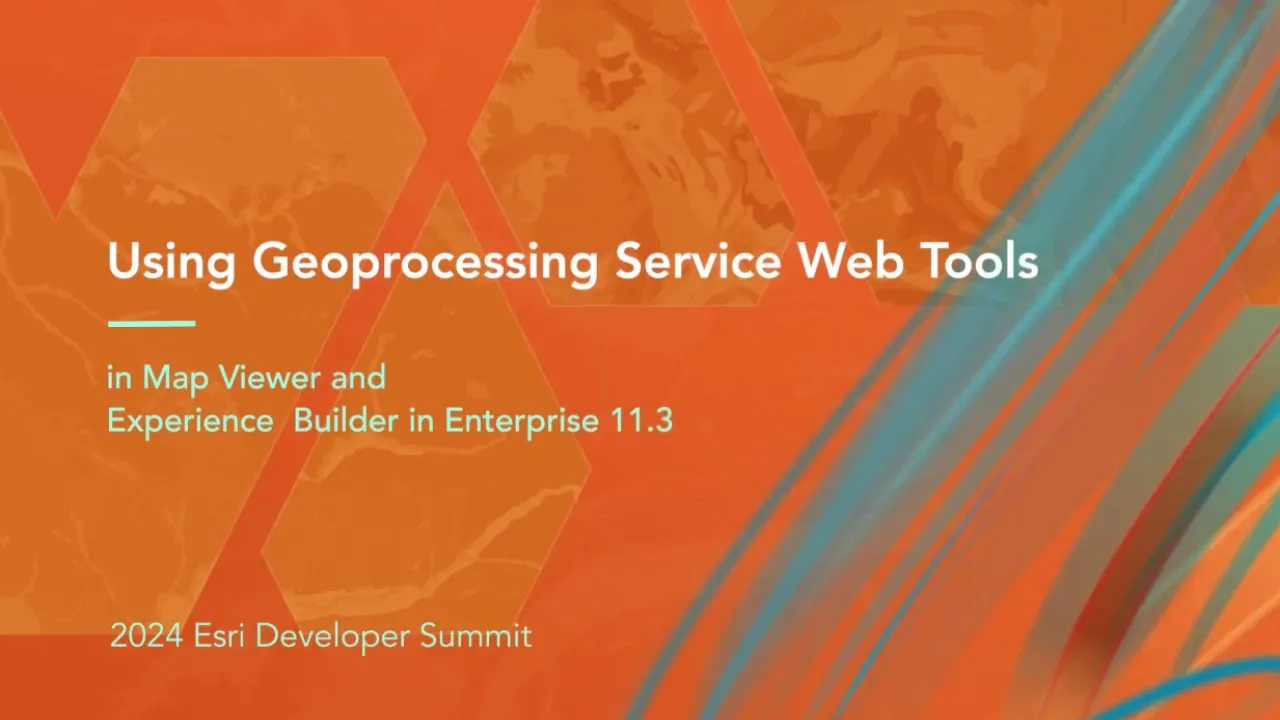 Using Geoprocessing Service Web Tools

in Map Viewer and
Experience  Builder in Enterprise 11.3

2024 Esri Developer Summit